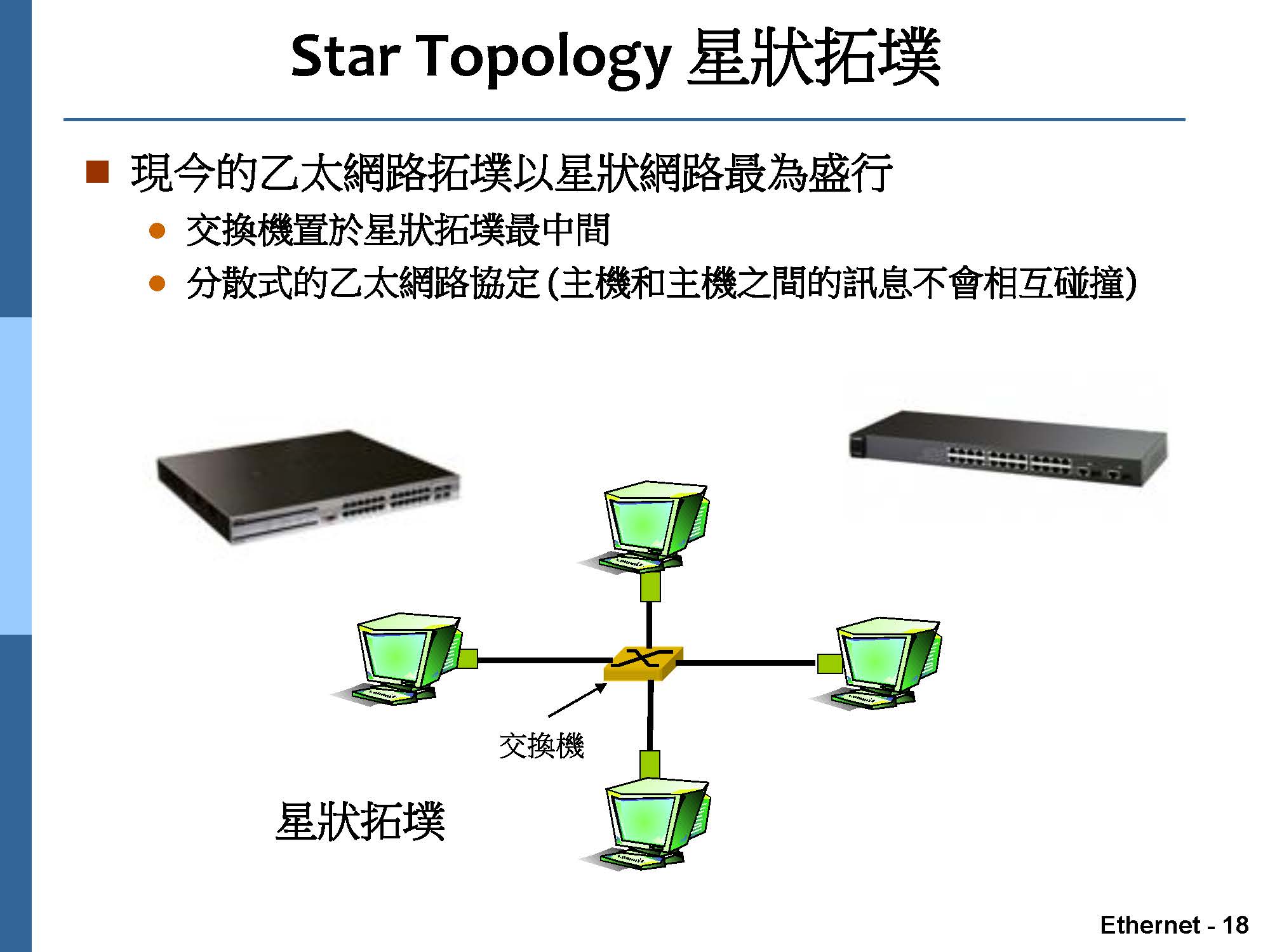 Star Topology 星狀拓墣

現今的乙太網路拓墣以星狀網路最為盛行

交換機置於星狀拓墣最中間

分散式的乙太網路協定 (主機和主機之間的訊息不會相互碰撞)

交換機

星狀拓墣

Ethernet - 18